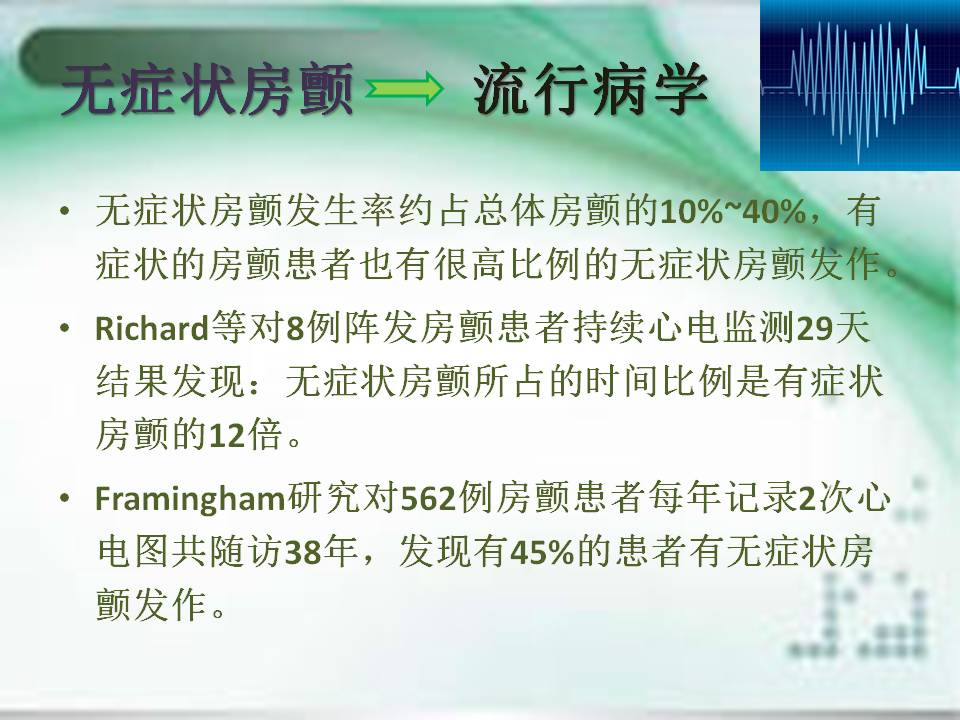 无症状房颤 流行病学

• 无症状房颤发生率约占总体房颤的10%~40%，有症状的房颤患者也有很高比例的无症状房颤发作。

• Richard等对8例阵发房颤患者持续心电监测29天结果发现：无症状房颤所占的时间比例是有症状房颤的12倍。

• Framingham研究对562例房颤患者每年记录2次心电图共随访38年，发现有45%的患者有无症状房颤发作。